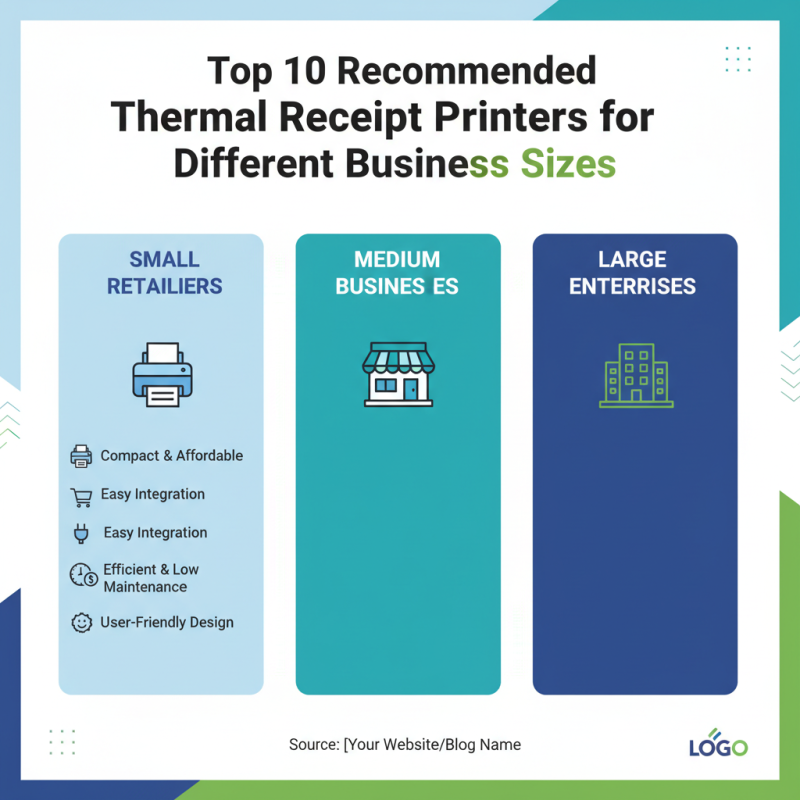 Top 10 Recommended Thermal Receipt Printers for Different Business Sizes

SMALL RETAILIERS

Compact & Affordable

Easy Integration

Easy Integration

Efficient & Low Maintenance

User-Friendly Design

MEDIUM BUSINES ES

LARGE ENTERRISES

Source: [Your Website/Blog Name

LOGO